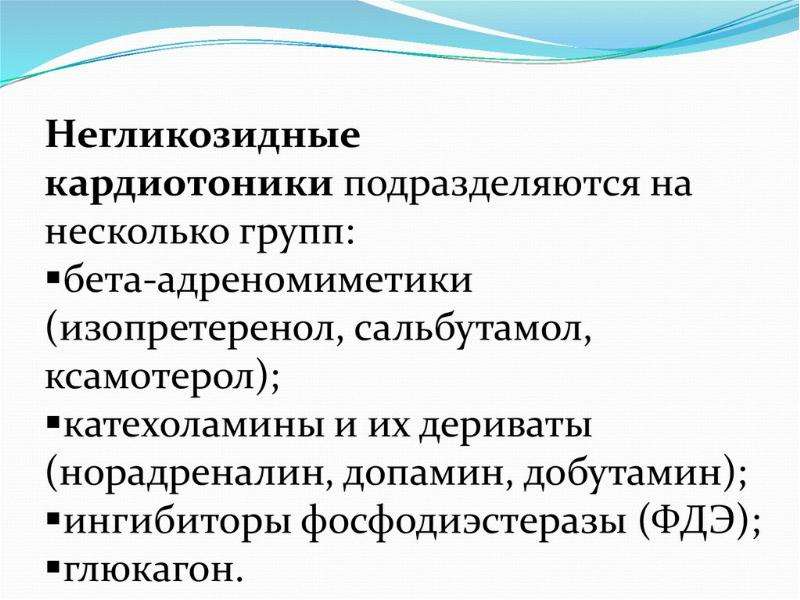 Негликозидные кардиотоники подразделяются на несколько групп:

• бета-адреномиметики (изопретеренол, сальбутамол, ксамотерол);
• катехоламины и их дериваты (норадреналин, допамин, добутамин);
• ингибиторы фосфодиэстеразы (ФДЭ);
• глюкагон.